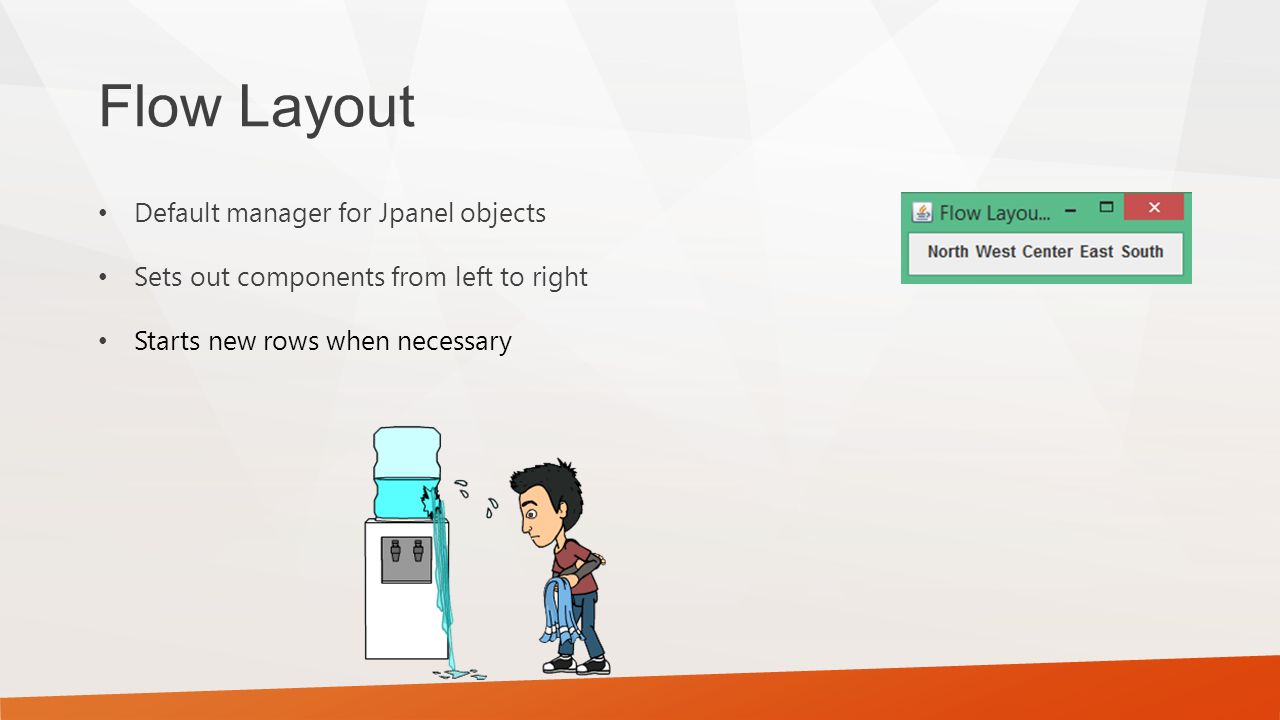 Flow Layout

• Default manager for Jpanel objects

• Sets out components from left to right

• Starts new rows when necessary

Flow Layou...

North West Center East South